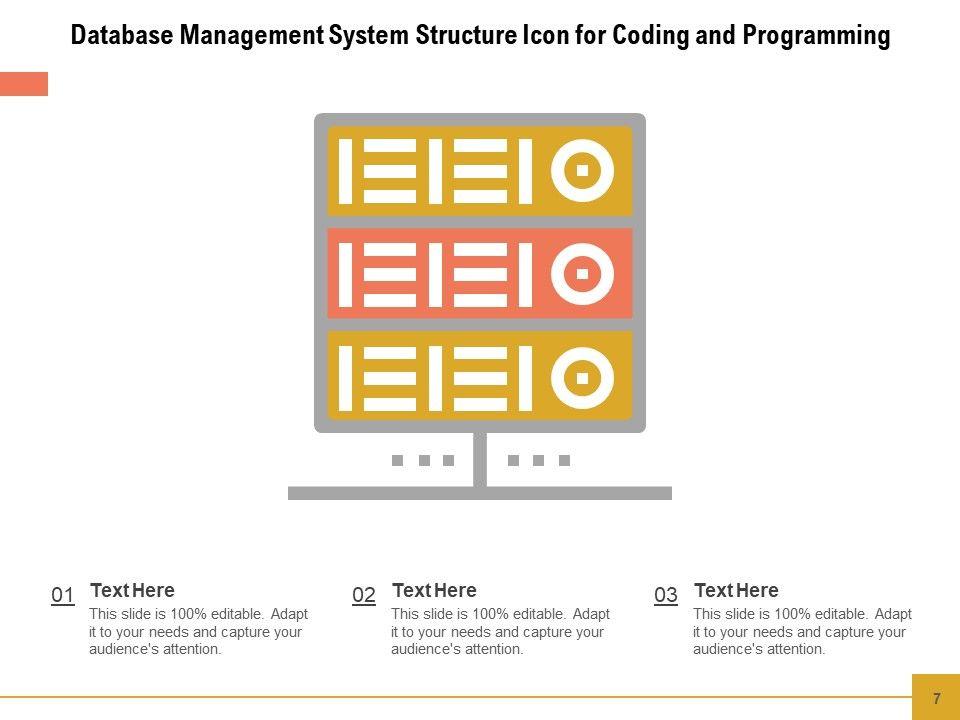 Database Management System Structure Icon for Coding and Programming

01
Text Here
This slide is 100% editable. Adapt it to your needs and capture your audience's attention.

02
Text Here
This slide is 100% editable. Adapt it to your needs and capture your audience's attention.

03
Text Here
This slide is 100% editable. Adapt it to your needs and capture your audience's attention.

7